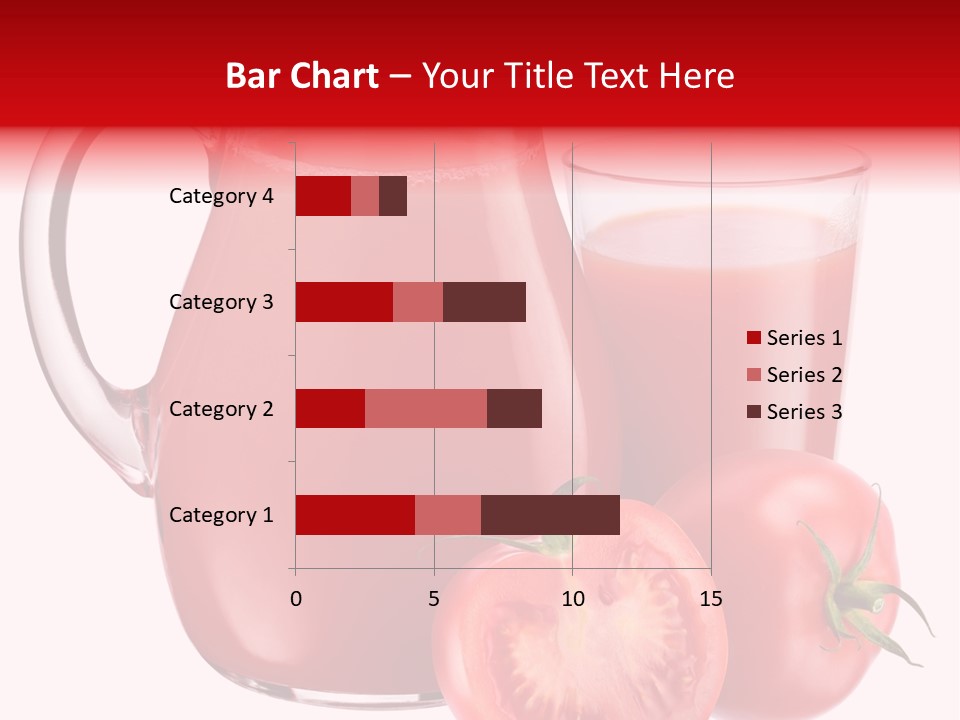 Bar Chart – Your Title Text Here

Category 4
Category 3
Category 2
Category 1

0
5
10
15

Series 1
Series 2
Series 3